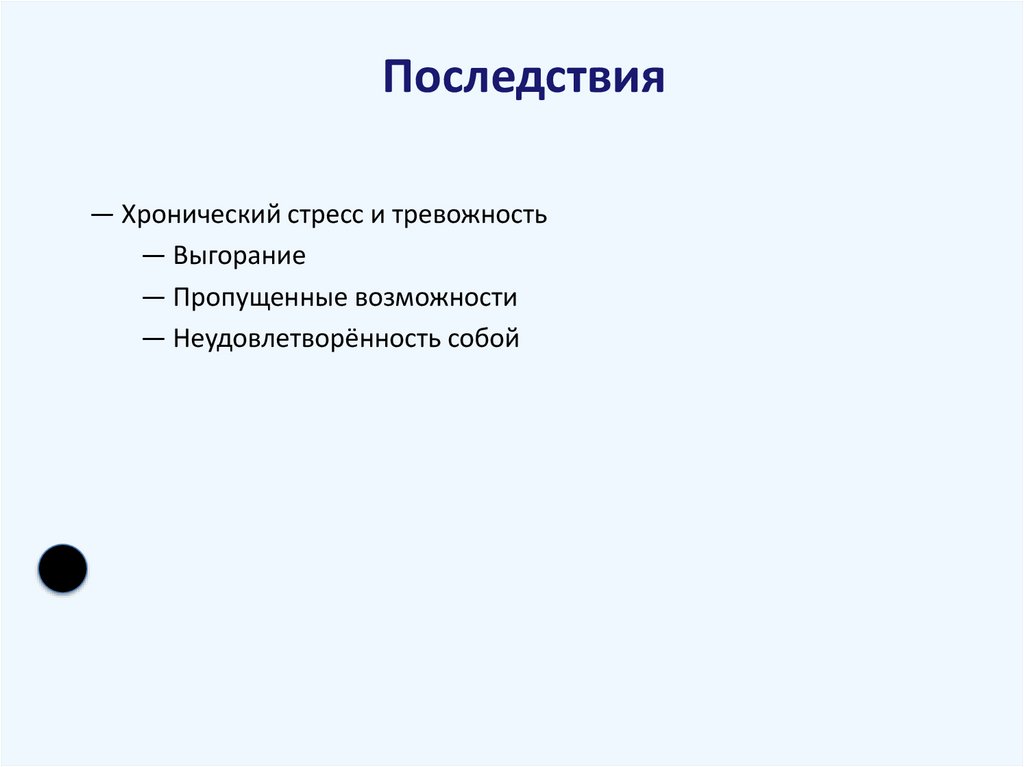 Последствия

— Хронический стресс и тревожность

— Выгорание

— Пропущенные возможности

— Неудовлетворённость собой